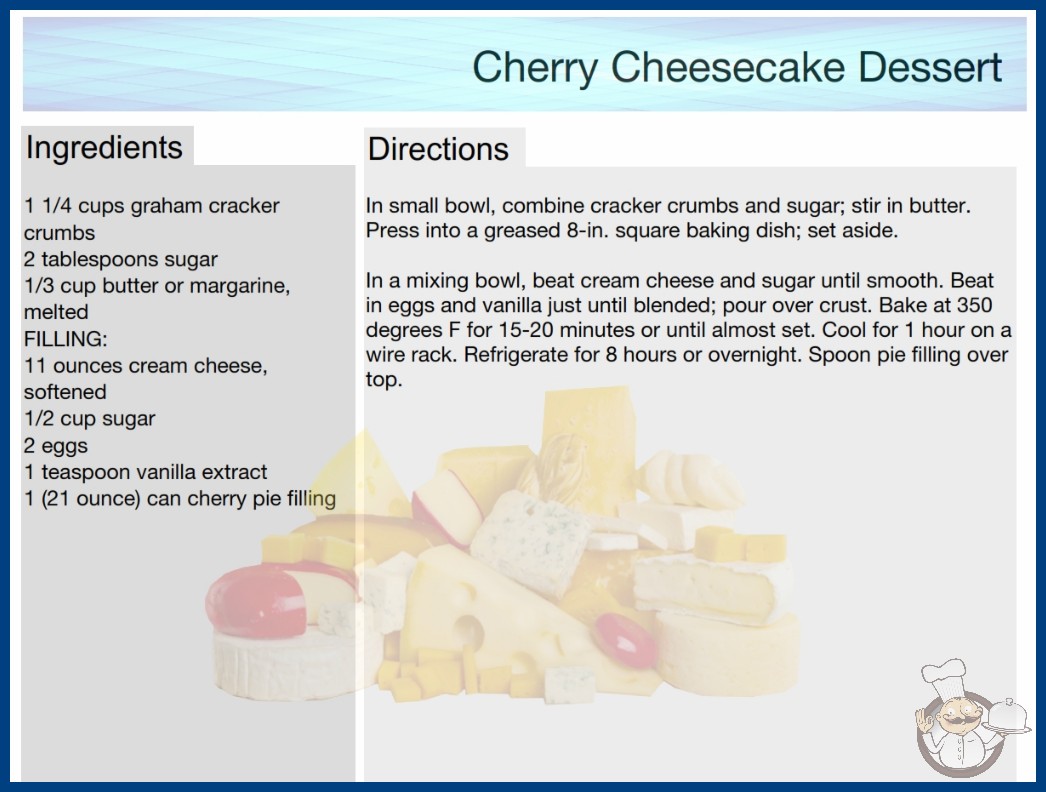 Cherry Cheesecake Dessert

Ingredients

1 1/4 cups graham cracker crumbs
2 tablespoons sugar
1/3 cup butter or margarine, melted
FILLING:
11 ounces cream cheese, softened
1/2 cup sugar
2 eggs
1 teaspoon vanilla extract
1 (21 ounce) can cherry pie filling

Directions

In small bowl, combine cracker crumbs and sugar; stir in butter. Press into a greased 8-in. square baking dish; set aside.

In a mixing bowl, beat cream cheese and sugar until smooth. Beat in eggs and vanilla just until blended; pour over crust. Bake at 350 degrees F for 15-20 minutes or until almost set. Cool for 1 hour on a wire rack. Refrigerate for 8 hours or overnight. Spoon pie filling over top.